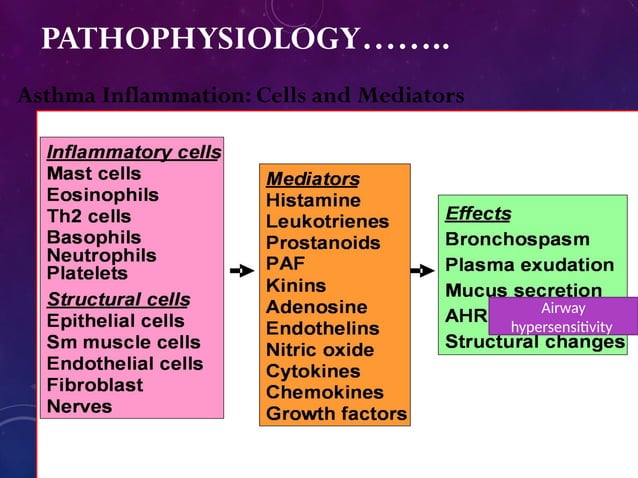 PATHOPHYSIOLOGY……..

Asthma Inflammation: Cells and Mediators

Inflammatory cells
Mast cells
Eosinophils
Th2 cells
Basophils
Neutrophils
Platelets

Structural cells
Epithelial cells
Sm muscle cells
Endothelial cells
Fibroblast
Nerves

Mediators
Histamine
Leukotrienes
Prostanoids
PAF
Kinins
Adenosine
Endothelins
Nitric oxide
Cytokines
Chemokines
Growth factors

Effects
Bronchospasm
Plasma exudation
Mucus secretion
AHR
Structural changes

Airway hypersensitivity